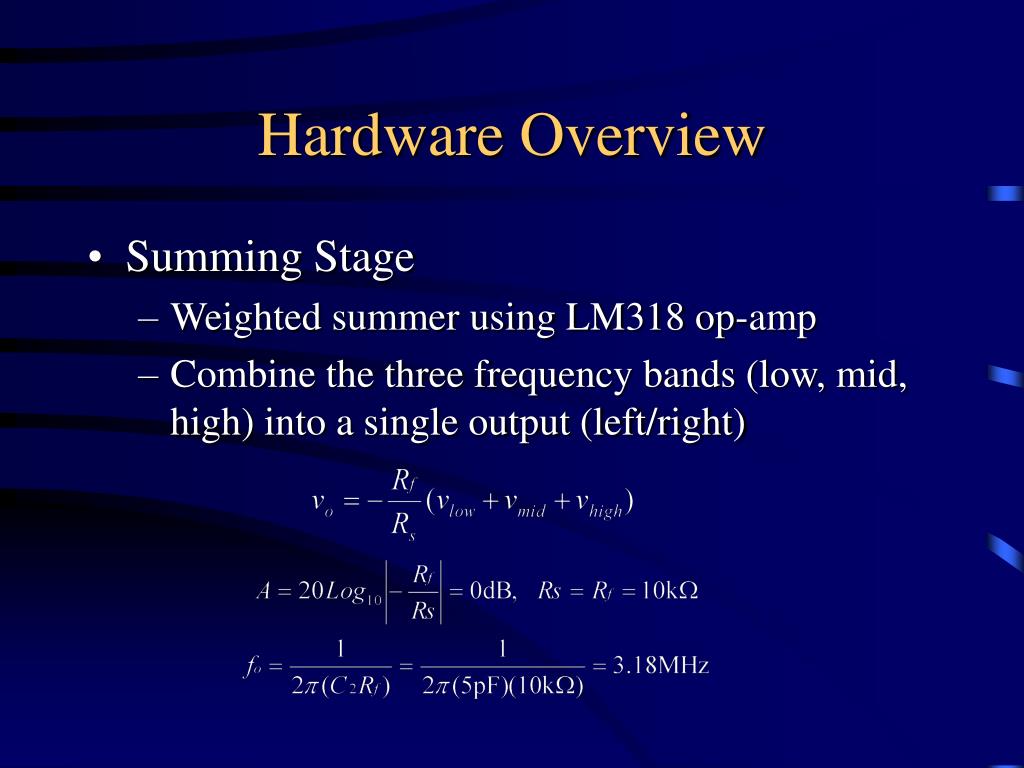 Hardware Overview

• Summing Stage
– Weighted summer using LM318 op-amp
– Combine the three frequency bands (low, mid, high) into a single output (left/right)

$v_o = -\frac{R_f}{R_s}(v_{low} + v_{mid} + v_{high})$

$A = 20Log_{10}\left|-\frac{R_f}{Rs}\right| = 0\text{dB}, \quad Rs = R_f = 10\text{k}\Omega$

$f_o = \frac{1}{2\pi(C_2R_f)} = \frac{1}{2\pi(5\text{pF})(10\text{k}\Omega)} = 3.18\text{MHz}$